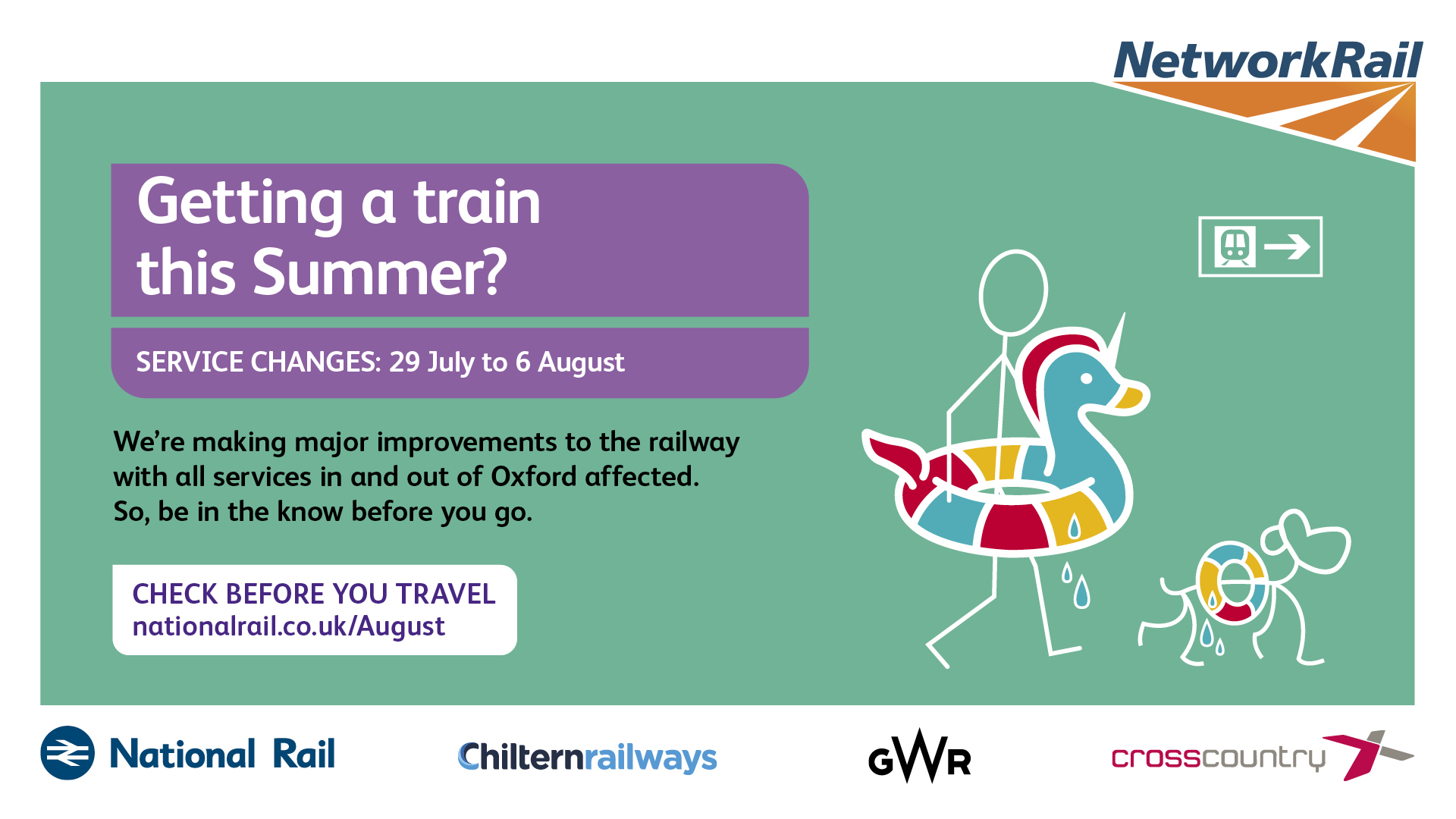 NetworkRail

Getting a train this Summer?

SERVICE CHANGES: 29 July to 6 August

We're making major improvements to the railway with all services in and out of Oxford affected. So, be in the know before you go.

CHECK BEFORE YOU TRAVEL
nationalrail.co.uk/August

National Rail

Chilternrailways

GWR

crosscountry